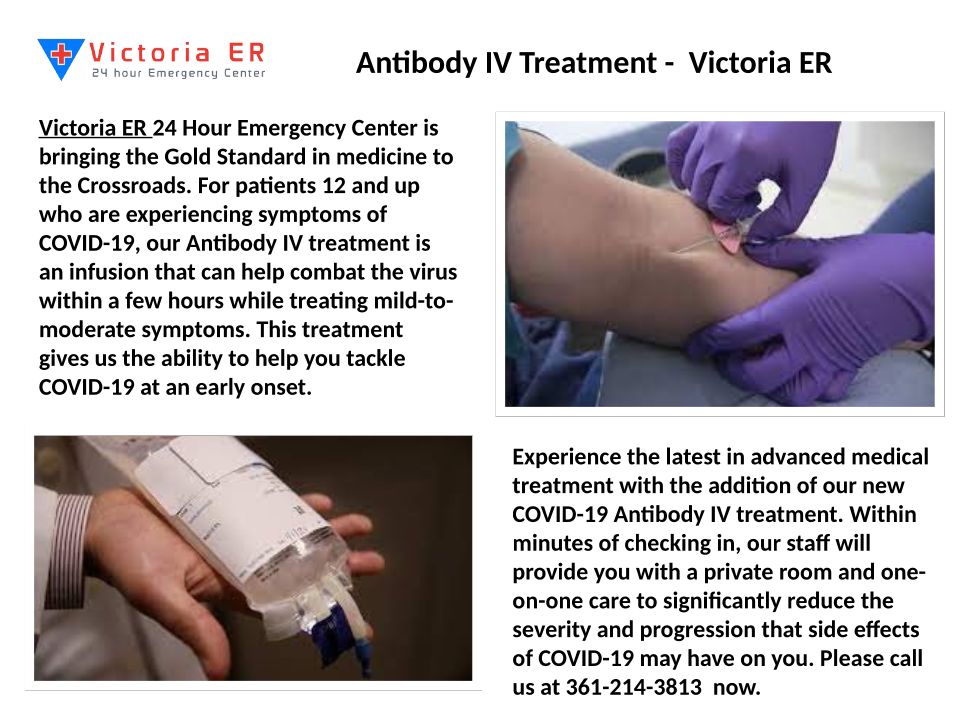 Victoria ER
24 hour Emergency Center

Antibody IV Treatment - Victoria ER

Victoria ER 24 Hour Emergency Center is bringing the Gold Standard in medicine to the Crossroads. For patients 12 and up who are experiencing symptoms of COVID-19, our Antibody IV treatment is an infusion that can help combat the virus within a few hours while treating mild-to-moderate symptoms. This treatment gives us the ability to help you tackle COVID-19 at an early onset.

Experience the latest in advanced medical treatment with the addition of our new COVID-19 Antibody IV treatment. Within minutes of checking in, our staff will provide you with a private room and one-on-one care to significantly reduce the severity and progression that side effects of COVID-19 may have on you. Please call us at 361-214-3813 now.